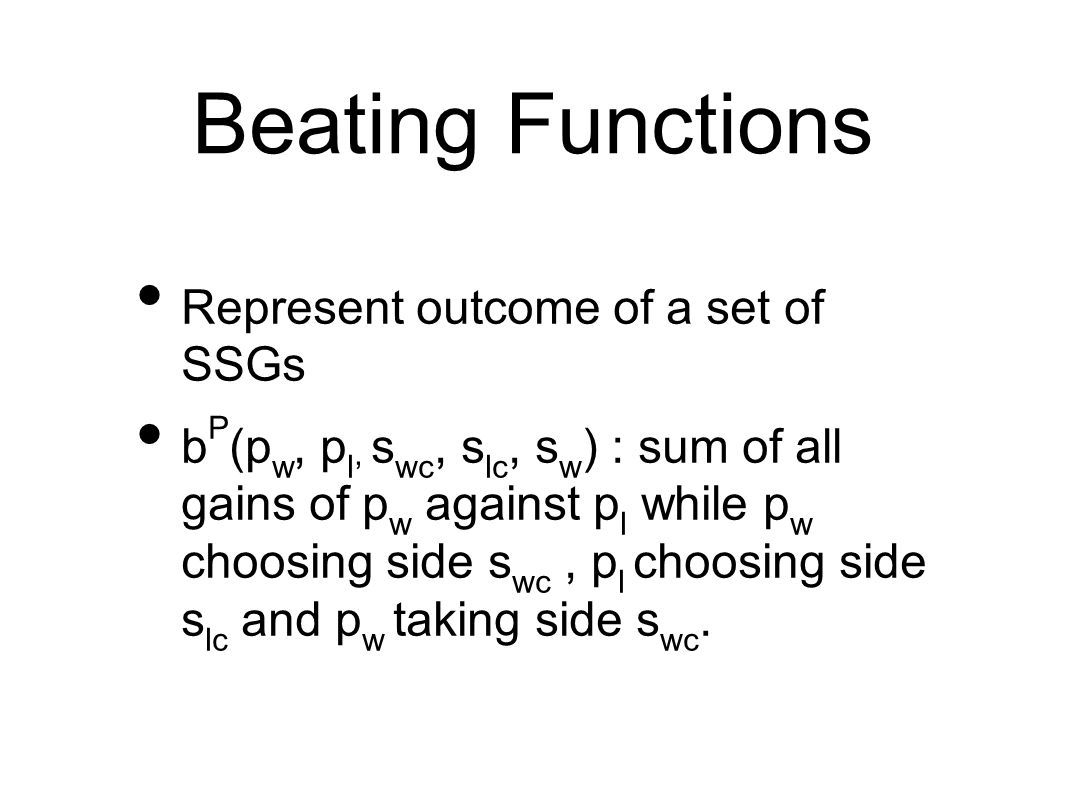 Beating Functions

• Represent outcome of a set of SSGs

• $b^P(p_w, p_l, s_{wc}, s_{lc}, s_w)$ : sum of all gains of $p_w$ against $p_l$ while $p_w$ choosing side $s_{wc}$ , $p_l$ choosing side $s_{lc}$ and $p_w$ taking side $s_{wc}$.